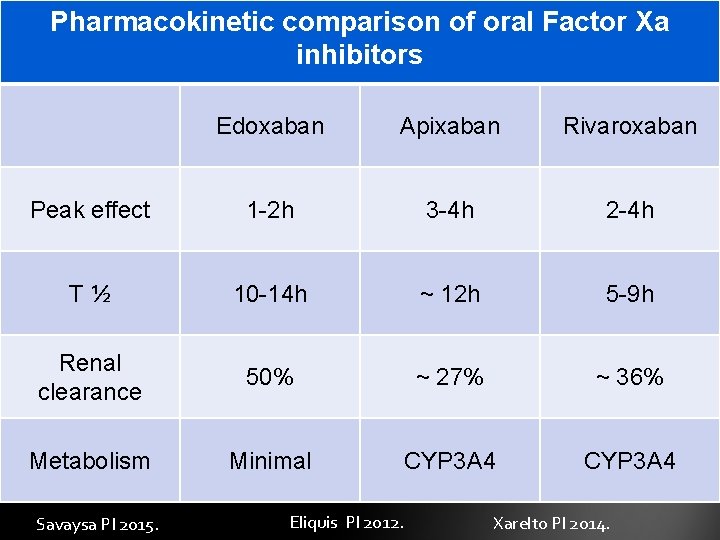 Pharmacokinetic comparison of oral Factor Xa inhibitors

| | Edoxaban | Apixaban | Rivaroxaban |
|---|---|---|---|
| Peak effect | 1-2h | 3-4h | 2-4h |
| T ½ | 10-14h | ~ 12h | 5-9h |
| Renal clearance | 50% | ~ 27% | ~ 36% |
| Metabolism | Minimal | CYP3A4 | CYP3A4 |

Savaysa PI 2015. Eliquis PI 2012. Xarelto PI 2014.